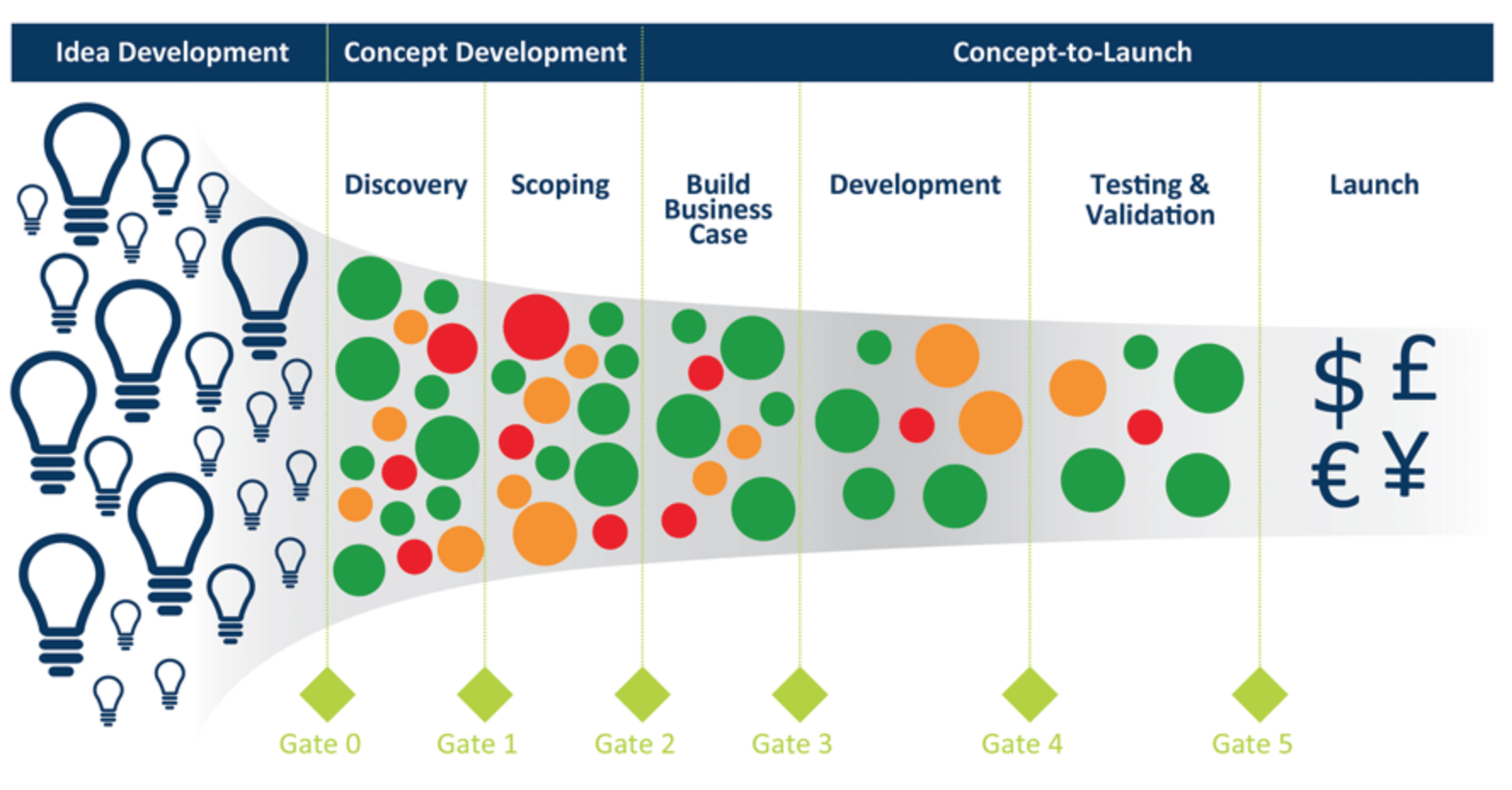 Idea Development

Concept Development

Concept-to-Launch

Discovery

Scoping

Build Business Case

Development

Testing & Validation

Launch

$ £ € ¥

Gate 0

Gate 1

Gate 2

Gate 3

Gate 4

Gate 5